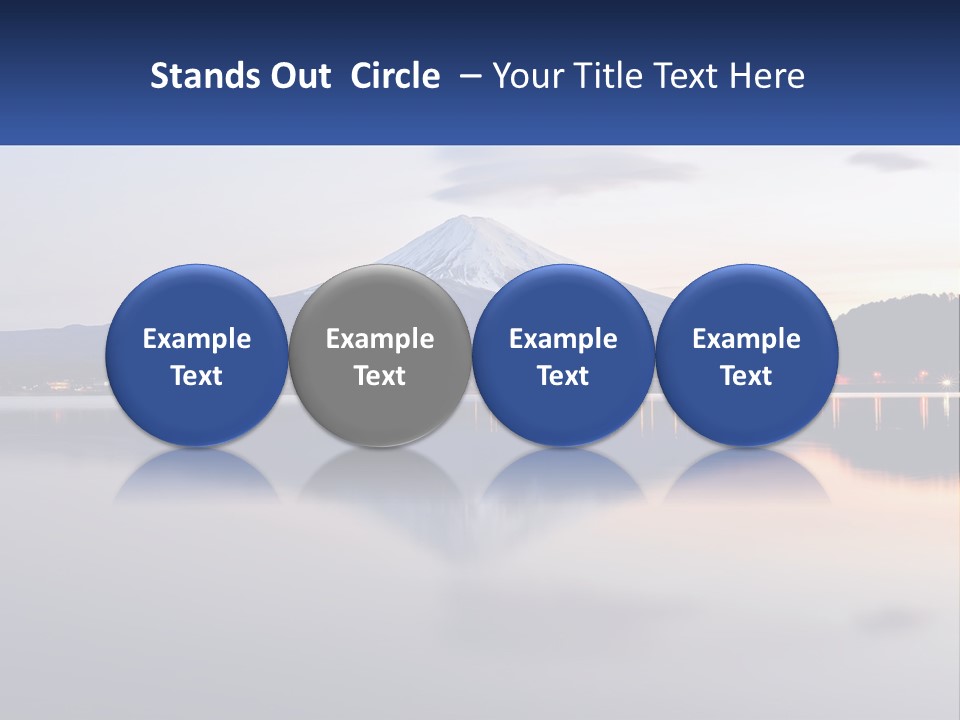 Stands Out Circle – Your Title Text Here

Example Text

Example Text

Example Text

Example Text